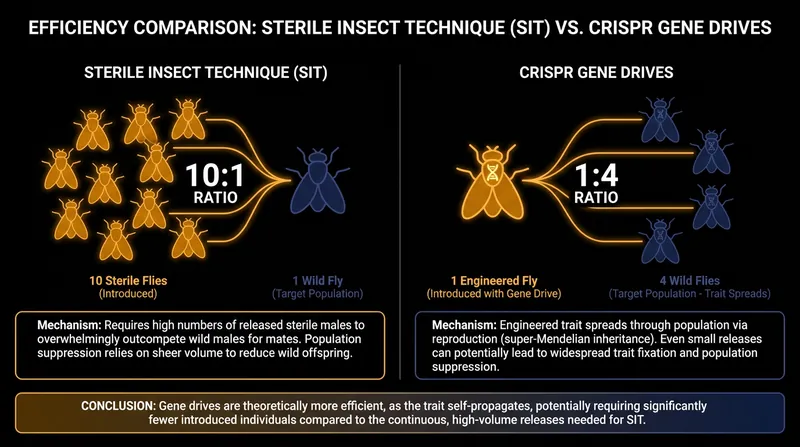 EFFICIENCY COMPARISON: STERILE INSECT TECHNIQUE (SIT) VS. CRISPR GENE DRIVES

STERILE INSECT TECHNIQUE (SIT)

10:1
RATIO

10 Sterile Flies
(Introduced)

1 Wild Fly
(Target Population)

Mechanism: Requires high numbers of released sterile males to overwhelmingly outcompete wild males for mates. Population suppression relies on sheer volume to reduce wild offspring.

CRISPR GENE DRIVES

1:4
RATIO

1 Engineered Fly
(Introduced with Gene Drive)

4 Wild Flies
(Target Population - Trait Spreads)

Mechanism: Engineered trait spreads through population via reproduction (super-Mendelian inheritance). Even small releases can potentially lead to widespread trait fixation and population suppression.

CONCLUSION: Gene drives are theoretically more efficient, as the trait self-propagates, potentially requiring significantly fewer introduced individuals compared to the continuous, high-volume releases needed for SIT.